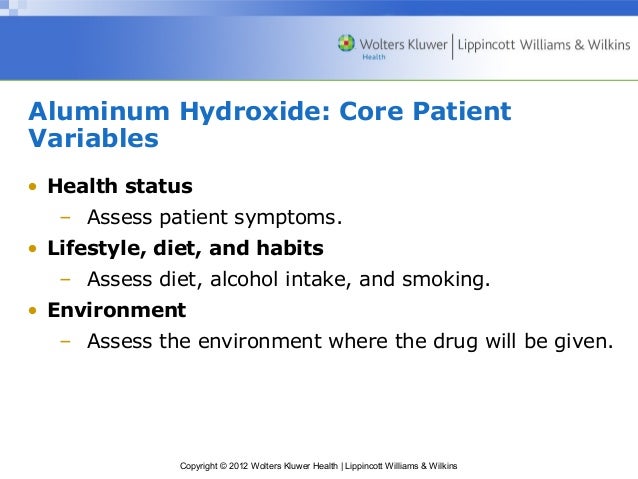 Wolters Kluwer Health | Lippincott Williams & Wilkins

Aluminum Hydroxide: Core Patient Variables

• Health status
– Assess patient symptoms.
• Lifestyle, diet, and habits
– Assess diet, alcohol intake, and smoking.
• Environment
– Assess the environment where the drug will be given.

Copyright © 2012 Wolters Kluwer Health | Lippincott Williams & Wilkins